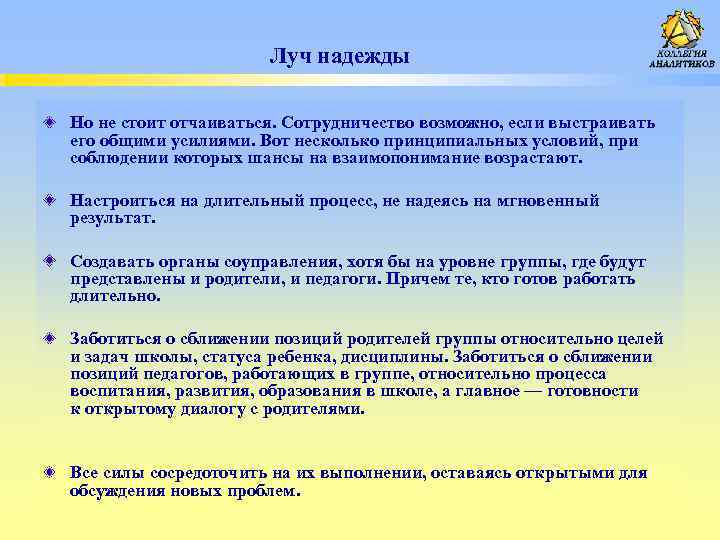 Луч надежды

КОЛЛЕГИЯ АНАЛИТИКОВ

Но не стоит отчаиваться. Сотрудничество возможно, если выстраивать его общими усилиями. Вот несколько принципиальных условий, при соблюдении которых шансы на взаимопонимание возрастают.

Настроиться на длительный процесс, не надеясь на мгновенный результат.

Создавать органы соуправления, хотя бы на уровне группы, где будут представлены и родители, и педагоги. Причем те, кто готов работать длительно.

Заботиться о сближении позиций родителей группы относительно целей и задач школы, статуса ребенка, дисциплины. Заботиться о сближении позиций педагогов, работающих в группе, относительно процесса воспитания, развития, образования в школе, а главное — готовности к открытому диалогу с родителями.

Все силы сосредоточить на их выполнении, оставаясь открытыми для обсуждения новых проблем.